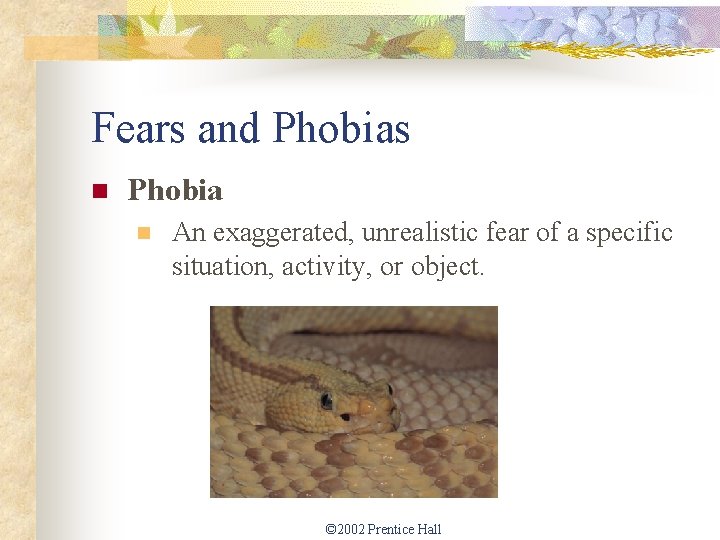 Fears and Phobias

Phobia

An exaggerated, unrealistic fear of a specific situation, activity, or object.

©2002 Prentice Hall